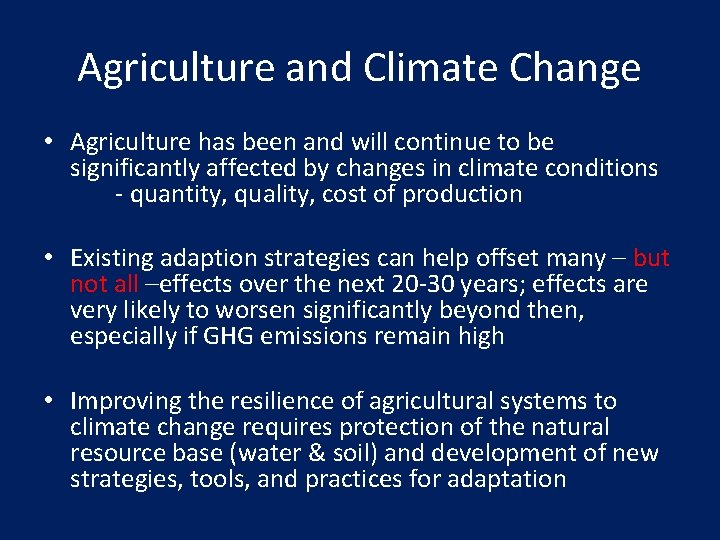 Agriculture and Climate Change

• Agriculture has been and will continue to be significantly affected by changes in climate conditions
- quantity, quality, cost of production

• Existing adaption strategies can help offset many – but not all –effects over the next 20-30 years; effects are very likely to worsen significantly beyond then, especially if GHG emissions remain high

• Improving the resilience of agricultural systems to climate change requires protection of the natural resource base (water & soil) and development of new strategies, tools, and practices for adaptation